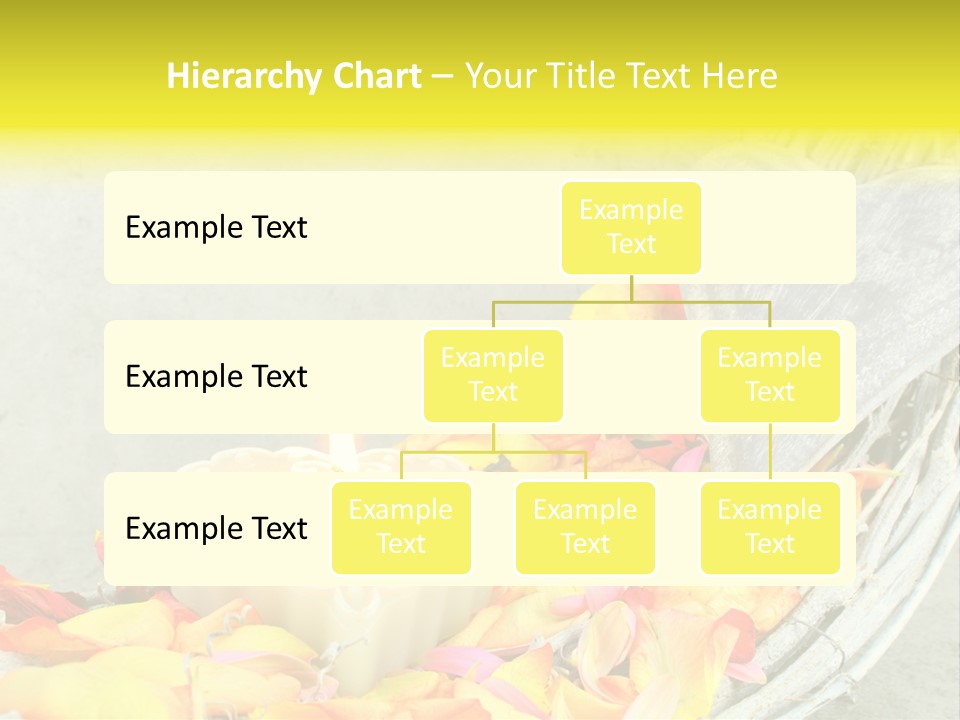 Hierarchy Chart – Your Title Text Here

Example Text

Example Text

Example Text

Example Text

Example Text

Example Text

Example Text

Example Text

Example Text